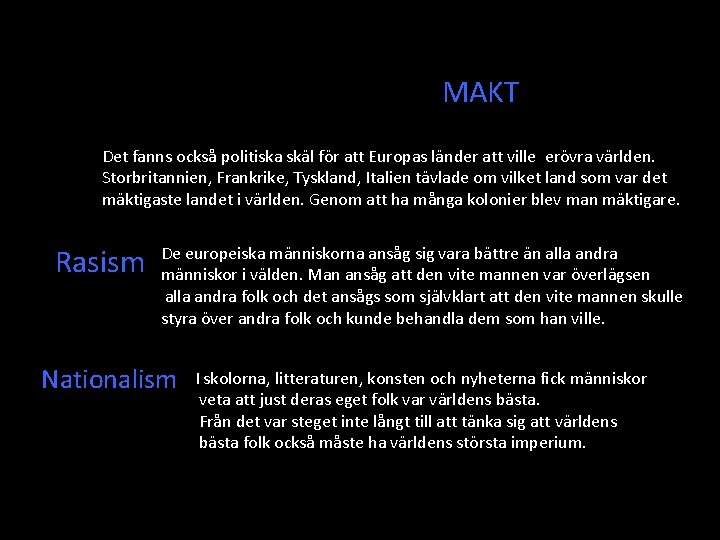 MAKT

Det fanns också politiska skäl för att Europas länder att ville erövra världen. Storbritannien, Frankrike, Tyskland, Italien tävlade om vilket land som var det mäktigaste landet i världen. Genom att ha många kolonier blev man mäktigare.

Rasism

De europeiska människorna ansåg sig vara bättre än alla andra människor i välden. Man ansåg att den vite mannen var överlägsen alla andra folk och det ansågs som självklart att den vite mannen skulle styra över andra folk och kunde behandla dem som han ville.

Nationalism

I skolorna, litteraturen, konsten och nyheterna fick människor veta att just deras eget folk var världens bästa. Från det var steget inte långt till att tänka sig att världens bästa folk också måste ha världens största imperium.